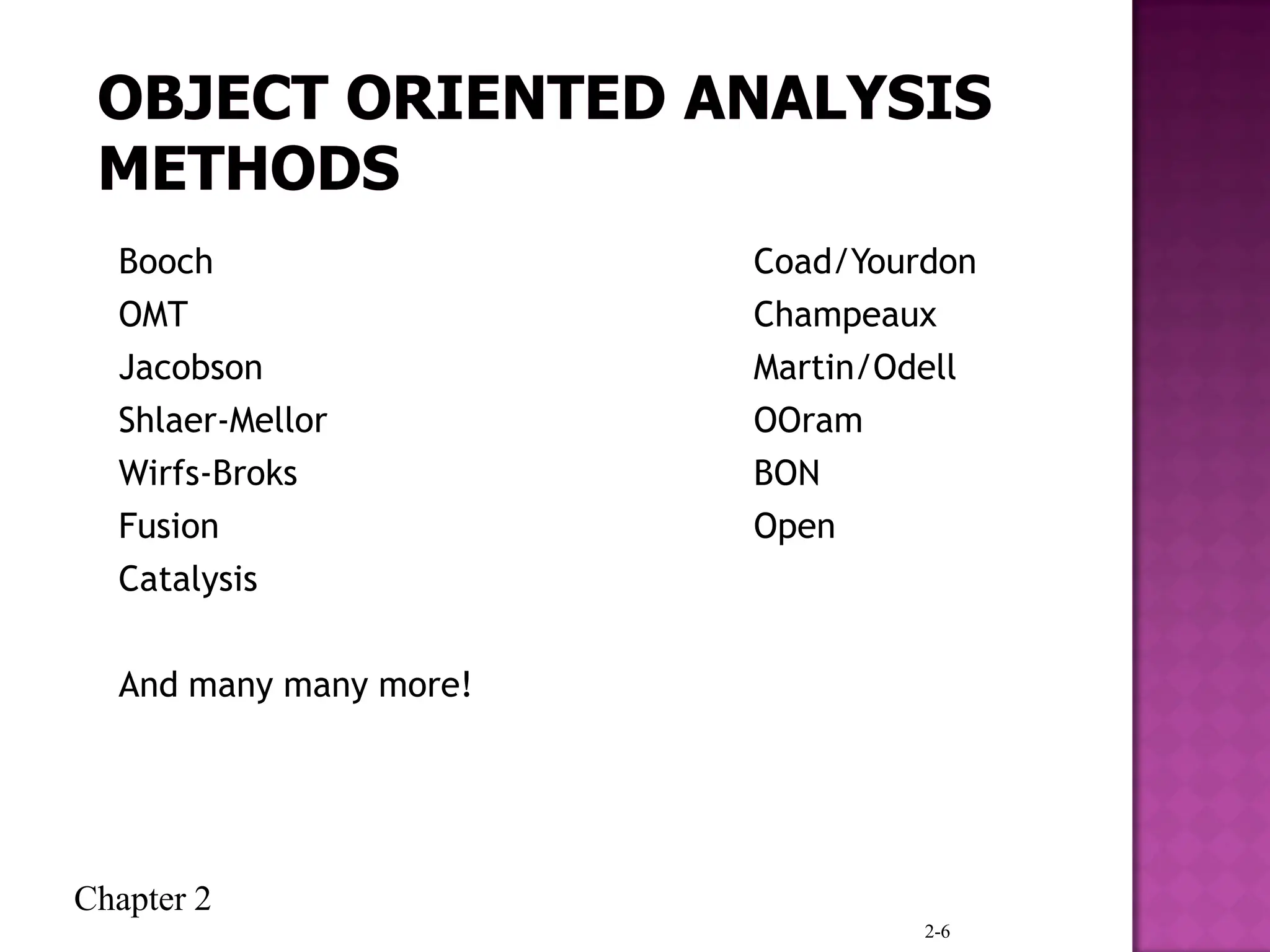 OBJECT ORIENTED ANALYSIS METHODS

Booch
OMT
Jacobson
Shlaer-Mellor
Wirfs-Broks
Fusion
Catalysis

And many many more!

Coad/Yourdon
Champeaux
Martin/Odell
OOram
BON
Open

Chapter 2

2-6